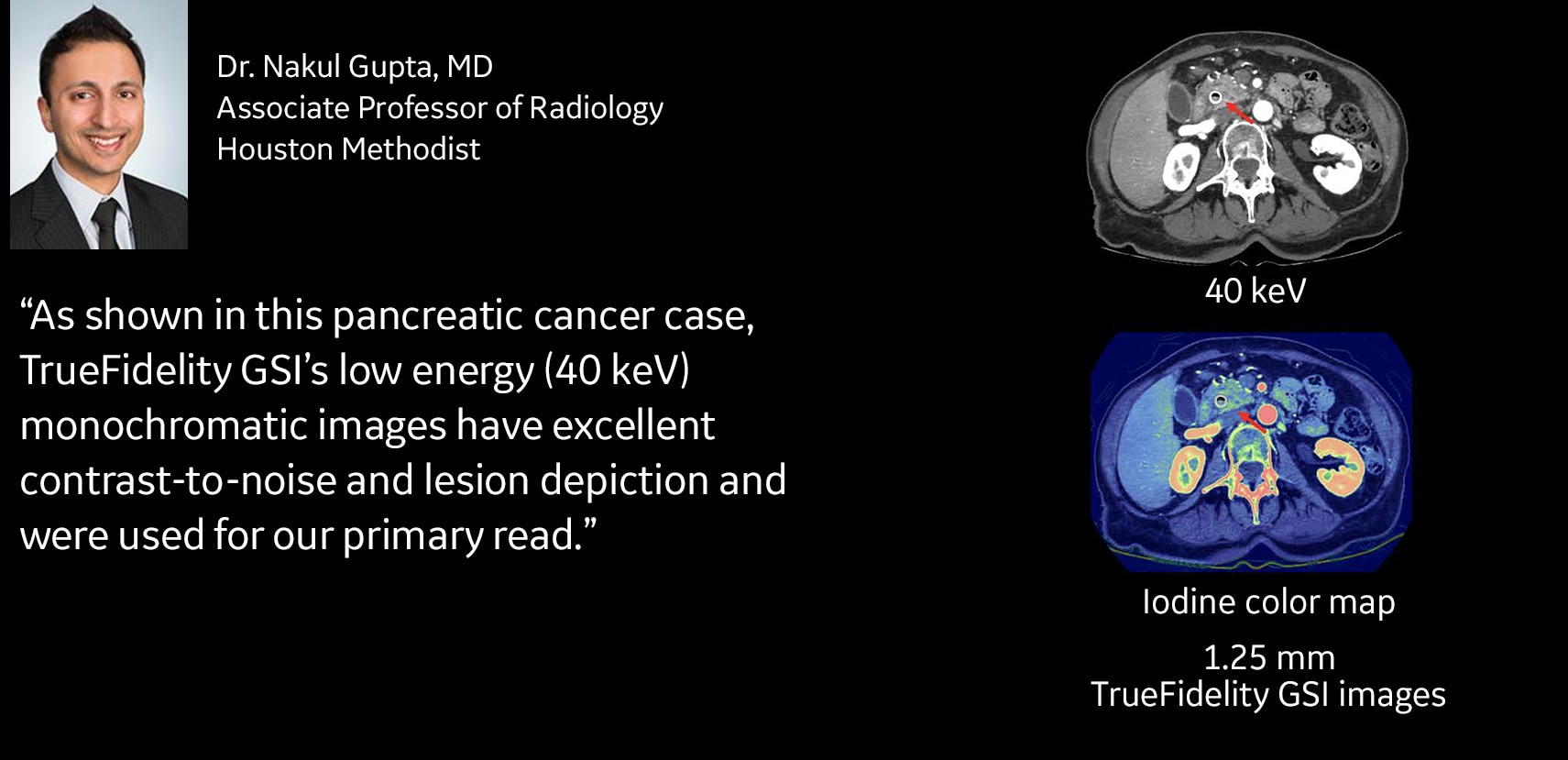 Dr. Nakul Gupta, MD
Associate Professor of Radiology
Houston Methodist

“As shown in this pancreatic cancer case, TrueFidelity GSI’s low energy (40 keV) monochromatic images have excellent contrast-to-noise and lesion depiction and were used for our primary read.”

40 keV

Iodine color map

1.25 mm
TrueFidelity GSI images